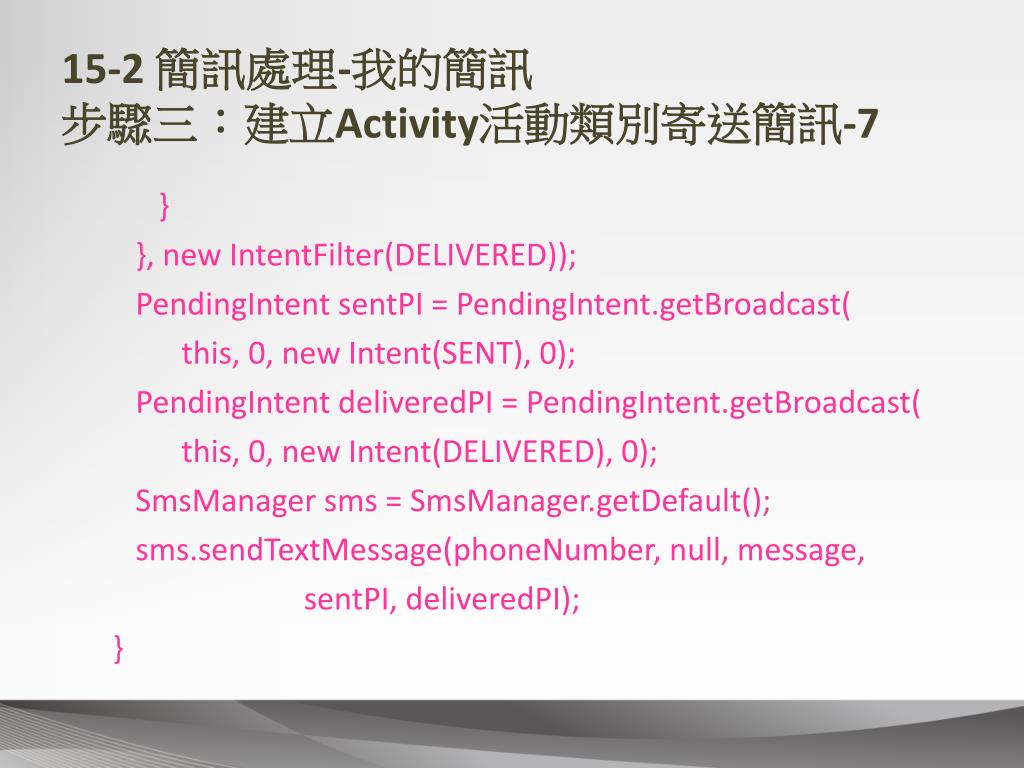 15-2 簡訊處理-我的簡訊
步驟三：建立Activity活動類別寄送簡訊-7

}
}, new IntentFilter(DELIVERED));
PendingIntent sentPI = PendingIntent.getBroadcast(
this, 0, new Intent(SENT), 0);
PendingIntent deliveredPI = PendingIntent.getBroadcast(
this, 0, new Intent(DELIVERED), 0);
SmsManager sms = SmsManager.getDefault();
sms.sendTextMessage(phoneNumber, null, message,
sentPI, deliveredPI);
}